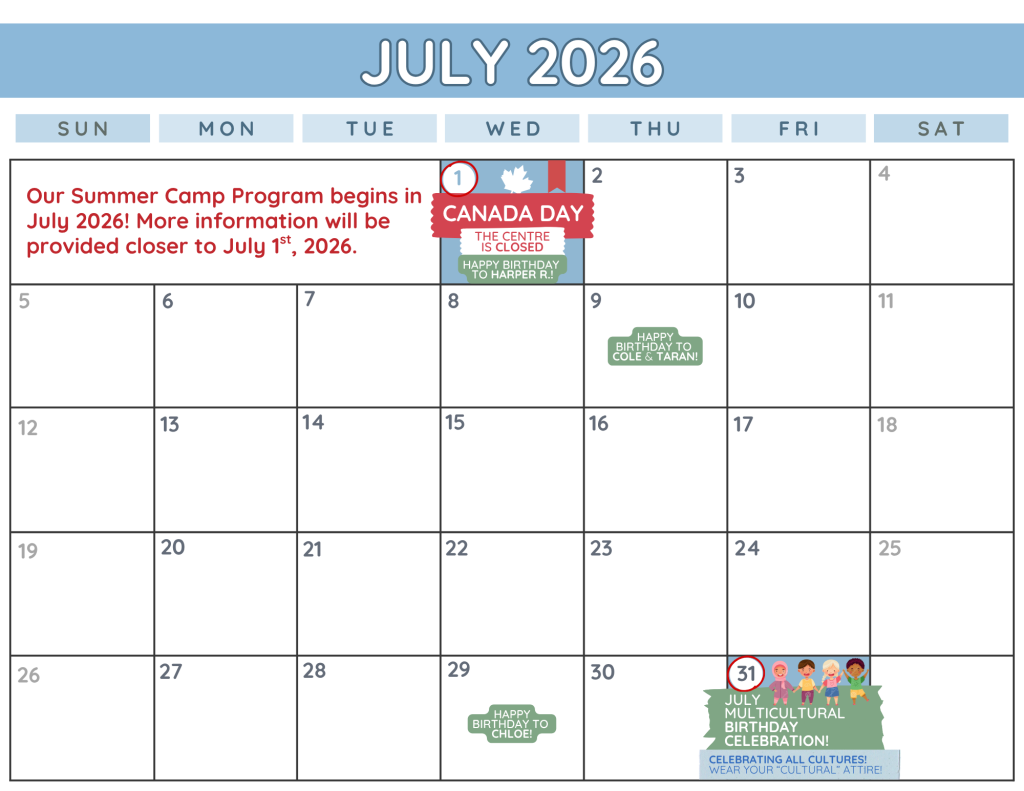 JULY 2026

| SUN | MON | TUE | WED | THU | FRI | SAT |
|---|---|---|---|---|---|---|
| Our Summer Camp Program begins in July 2026! More information will be provided closer to July 1$^{st}$, 2026. | | | 1 CANADA DAY THE CENTRE IS CLOSED HAPPY BIRTHDAY TO HARPER R.! | 2 | 3 | 4 |
| 5 | 6 | 7 | 8 | 9 HAPPY BIRTHDAY TO COLE & TARAN! | 10 | 11 |
| 12 | 13 | 14 | 15 | 16 | 17 | 18 |
| 19 | 20 | 21 | 22 | 23 | 24 | 25 |
| 26 | 27 | 28 | 29 HAPPY BIRTHDAY TO CHLOE! | 30 | 31 JULY MULTICULTURAL BIRTHDAY CELEBRATION! CELEBRATING ALL CULTURES! WEAR YOUR "CULTURAL" ATTIRE! | |